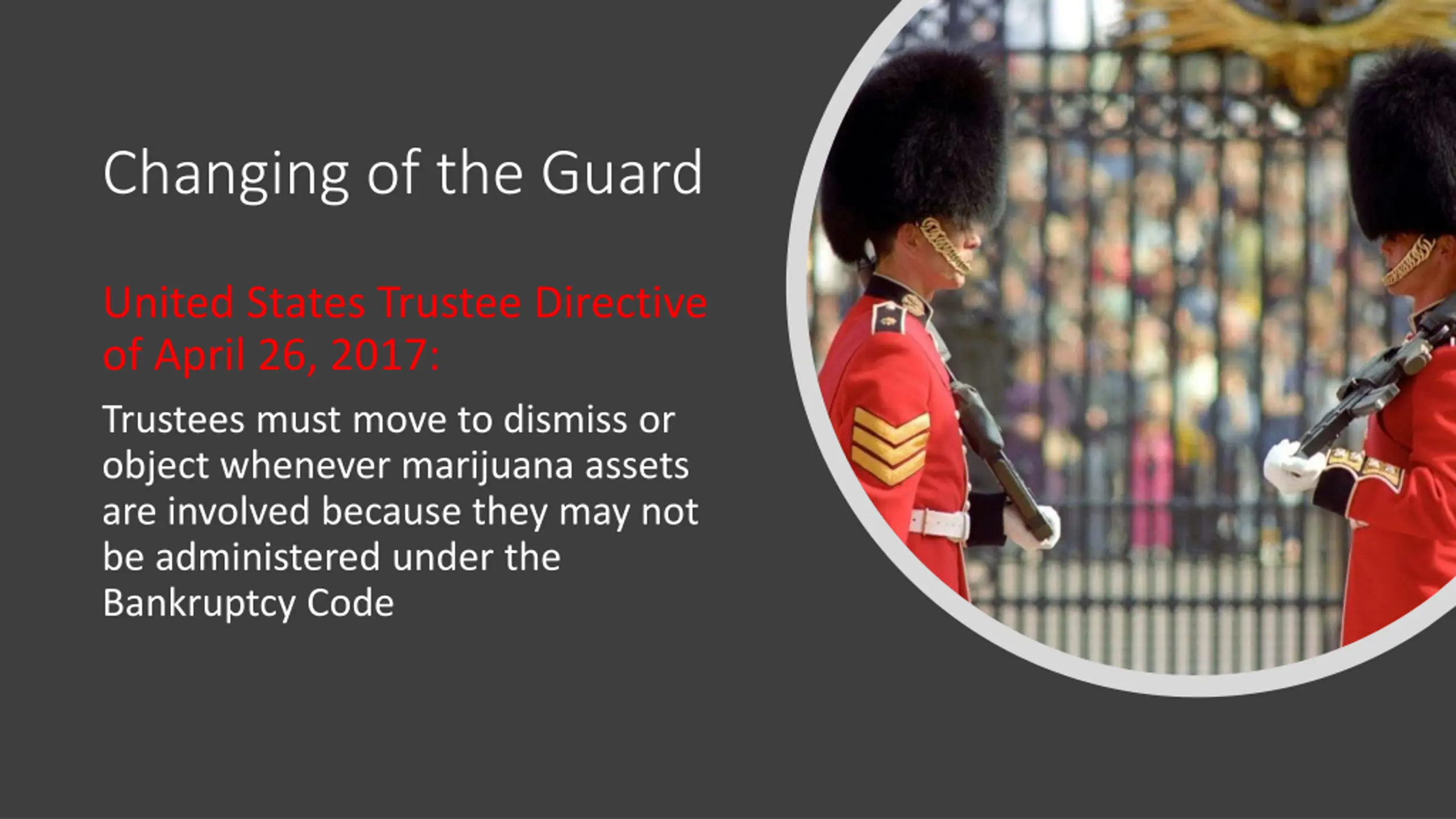 Changing of the Guard

United States Trustee Directive of April 26, 2017:

Trustees must move to dismiss or object whenever marijuana assets are involved because they may not be administered under the Bankruptcy Code